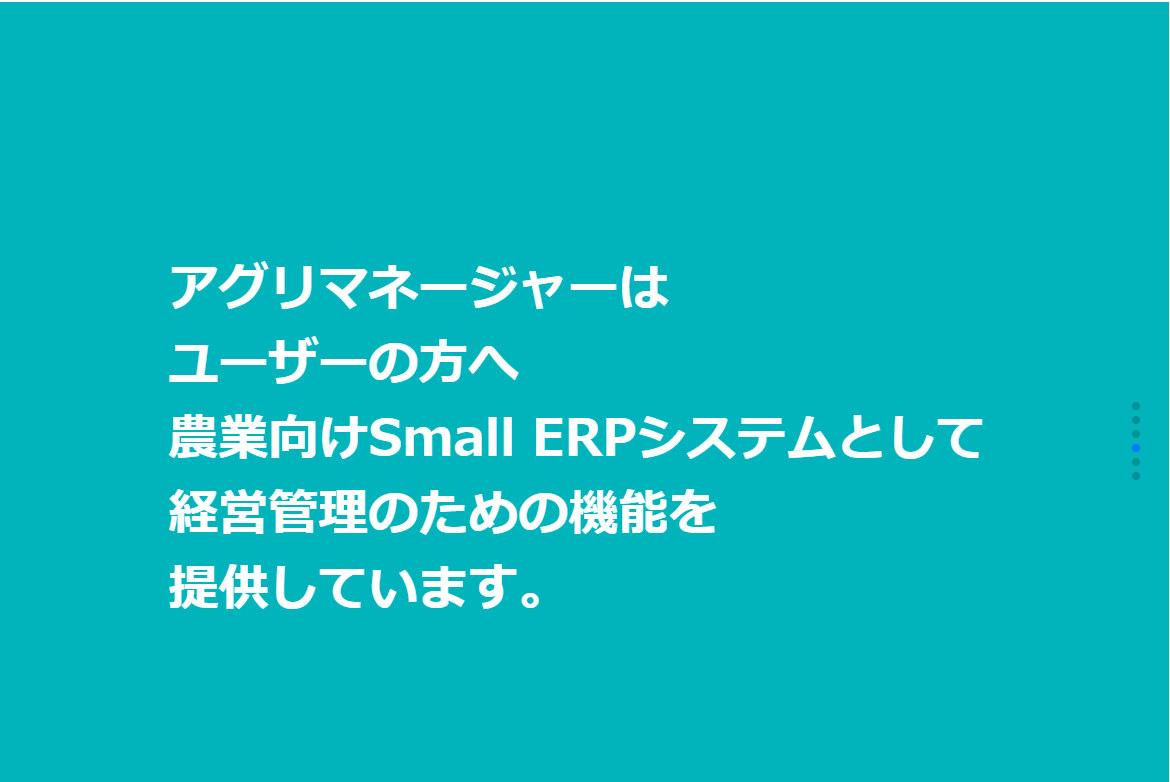 アグリマネージャーは
ユーザーの方へ
農業向けSmall ERPシステムとして
経営管理のための機能を
提供しています。